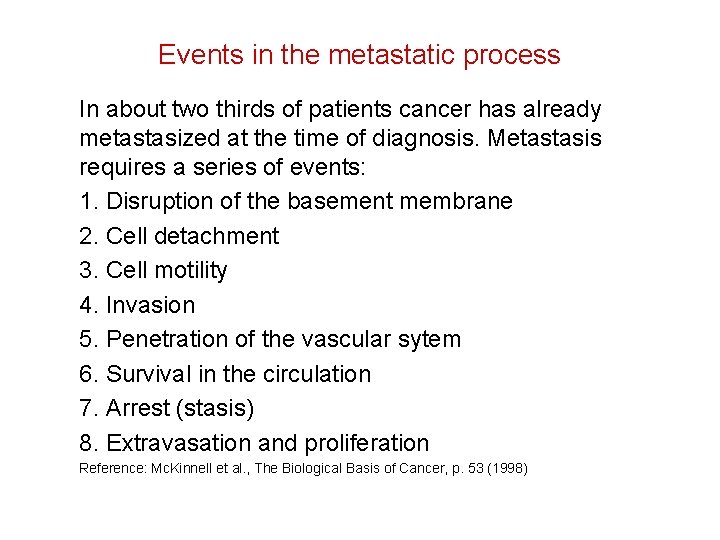 Events in the metastatic process

In about two thirds of patients cancer has already metastasized at the time of diagnosis. Metastasis requires a series of events:

1. Disruption of the basement membrane

2. Cell detachment

3. Cell motility

4. Invasion

5. Penetration of the vascular sytem

6. Survival in the circulation

7. Arrest (stasis)

8. Extravasation and proliferation

Reference: McKinnell et al., The Biological Basis of Cancer, p. 53 (1998)